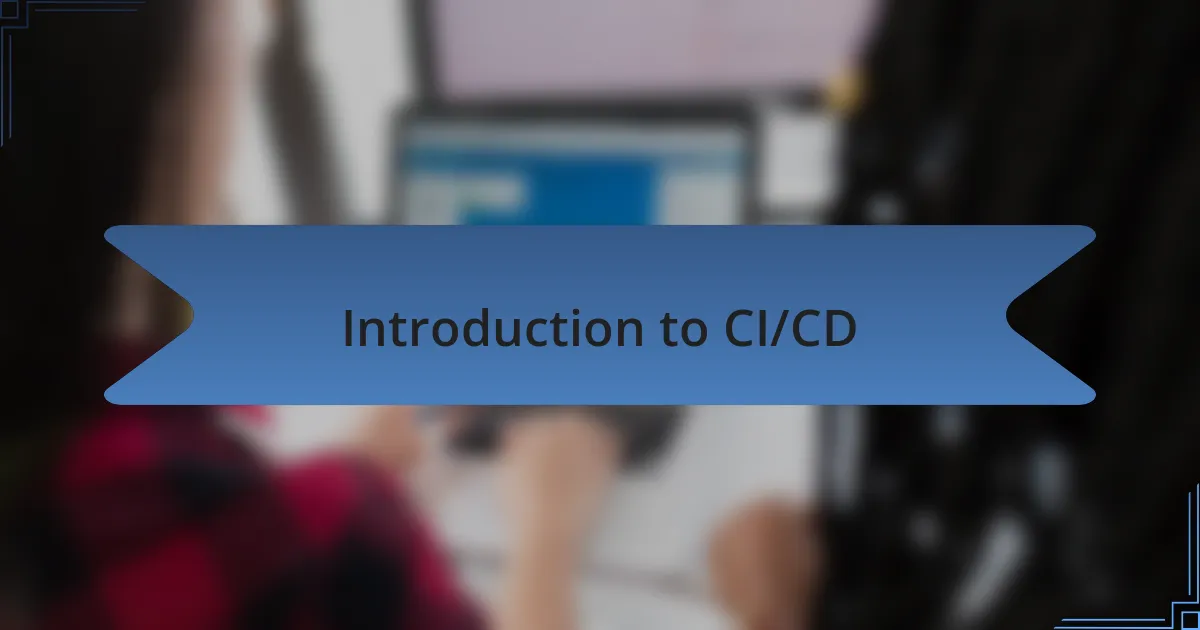 Introduction to CI/CD